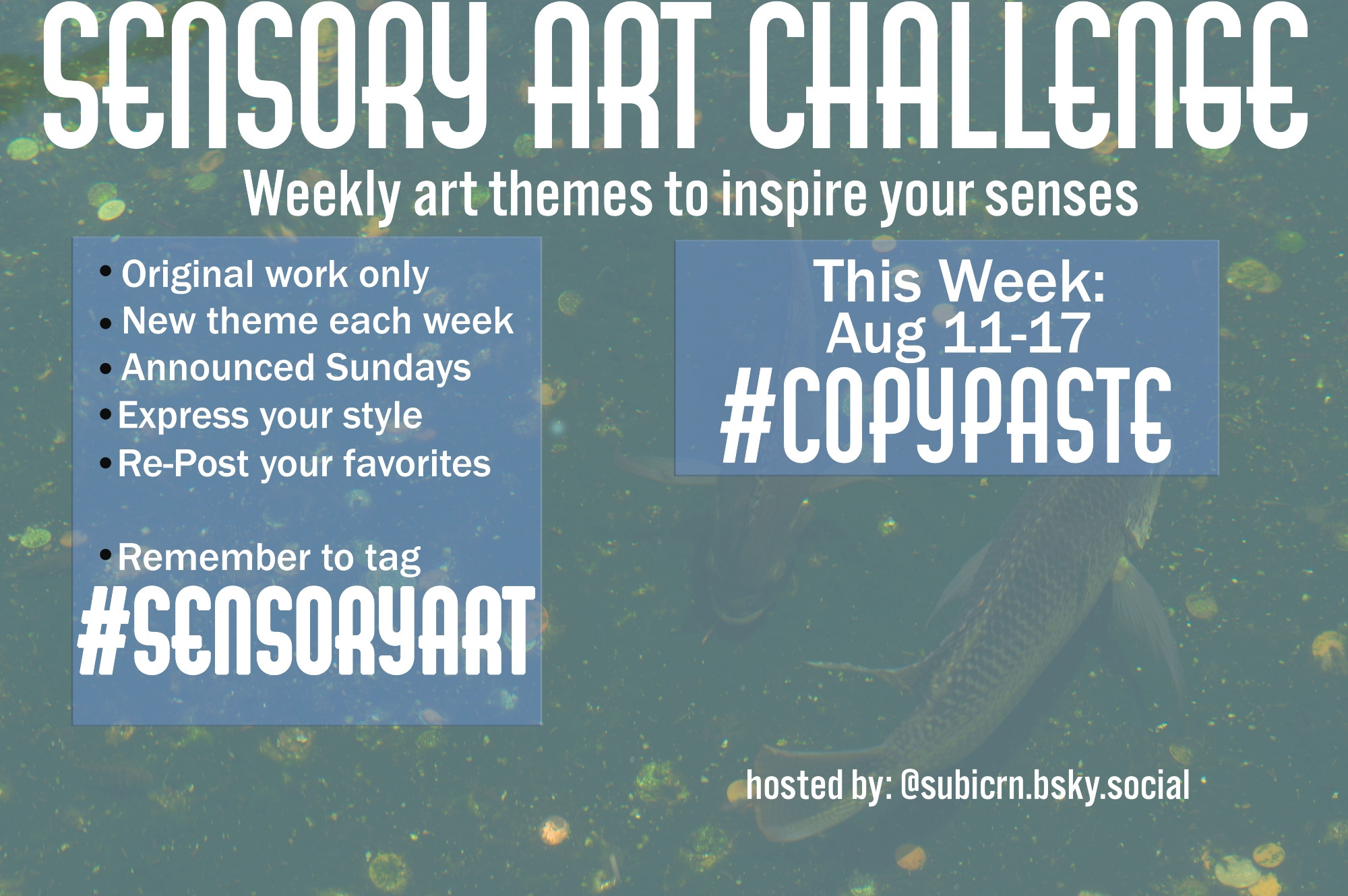 SENSORY ART CHALLENGE

Weekly art themes to inspire your senses

• Original work only
• New theme each week
• Announced Sundays
• Express your style
• Re-Post your favorites

• Remember to tag
#SENSORYART

This Week:
Aug 11-17
#COPYPASTE

hosted by: @subicrn.bsky.social